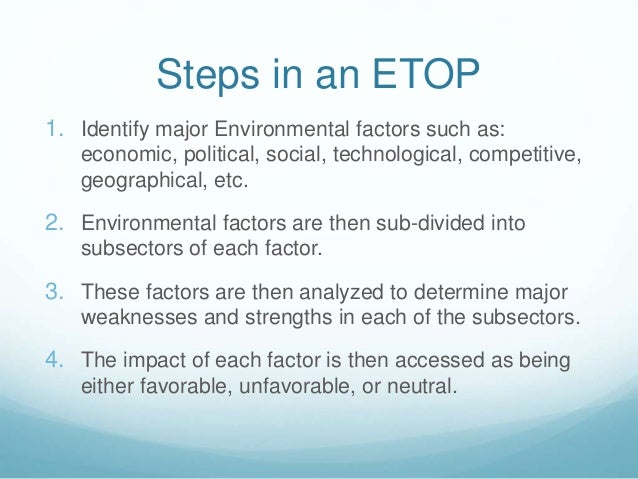 Steps in an ETOP

1. Identify major Environmental factors such as: economic, political, social, technological, competitive, geographical, etc.

2. Environmental factors are then sub-divided into subsectors of each factor.

3. These factors are then analyzed to determine major weaknesses and strengths in each of the subsectors.

4. The impact of each factor is then accessed as being either favorable, unfavorable, or neutral.